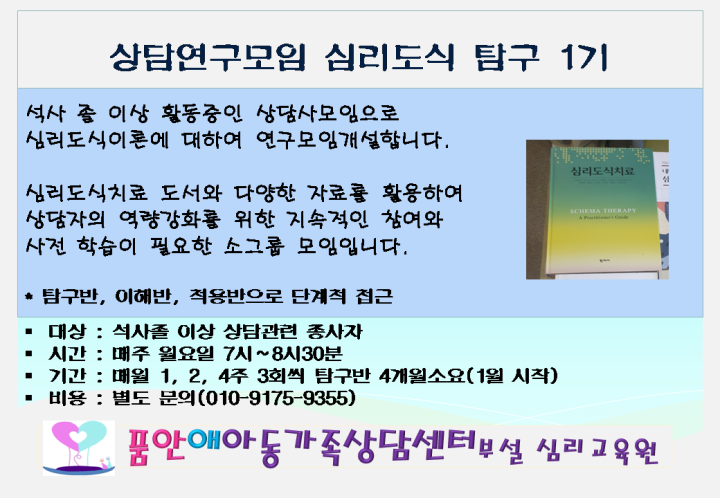 상담연구모임 심리도식 탐구 1기

석사 졸 이상 활동중인 상담사모임으로 심리도식이론에 대하여 연구모임개설합니다.

심리도식치료 도서와 다양한 자료를 활용하여 상담자의 역량강화를 위한 지속적인 참여와 사전 학습이 필요한 소그룹 모임입니다.

* 탐구반, 이해반, 적용반으로 단계적 접근

심리도식치료

SCHEMA THERAPY

A Practitioner's Guide

▪ 대상 : 석사졸 이상 상담관련 종사자
▪ 시간 : 매주 월요일 7시~8시30분
▪ 기간 : 매월 1, 2, 4주 3회씩 탐구반 4개월소요(1월 시작)
▪ 비용 : 별도 문의(010-9175-9355)

품안애아동가족상담센터부설 심리교육원